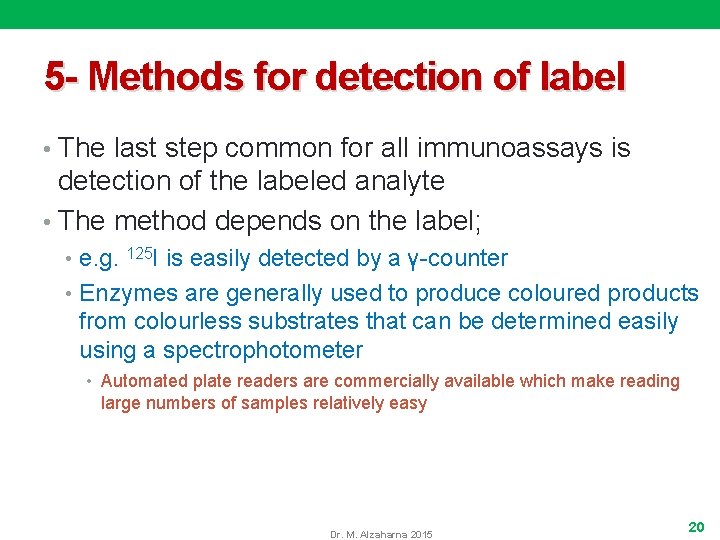 5- Methods for detection of label

• The last step common for all immunoassays is detection of the labeled analyte

• The method depends on the label;

• e.g. $^{125}I$ is easily detected by a γ-counter

• Enzymes are generally used to produce coloured products from colourless substrates that can be determined easily using a spectrophotometer

• Automated plate readers are commercially available which make reading large numbers of samples relatively easy

Dr. M. Alzaharna 2015

20